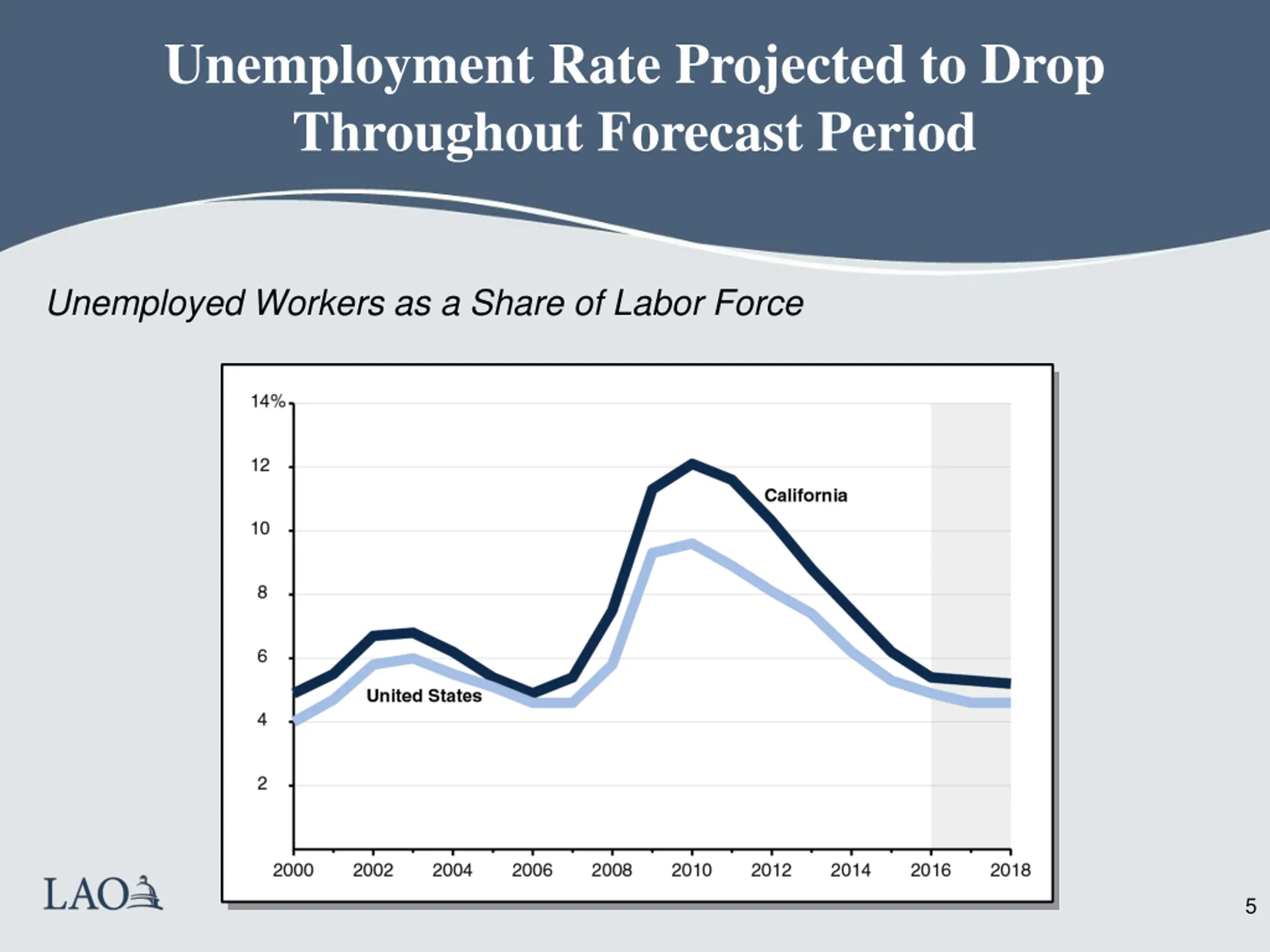 Unemployment Rate Projected to Drop Throughout Forecast Period

Unemployed Workers as a Share of Labor Force

14%
12
10
8
6
4
2

California
United States

2000 2002 2004 2006 2008 2010 2012 2014 2016 2018

LAO

5